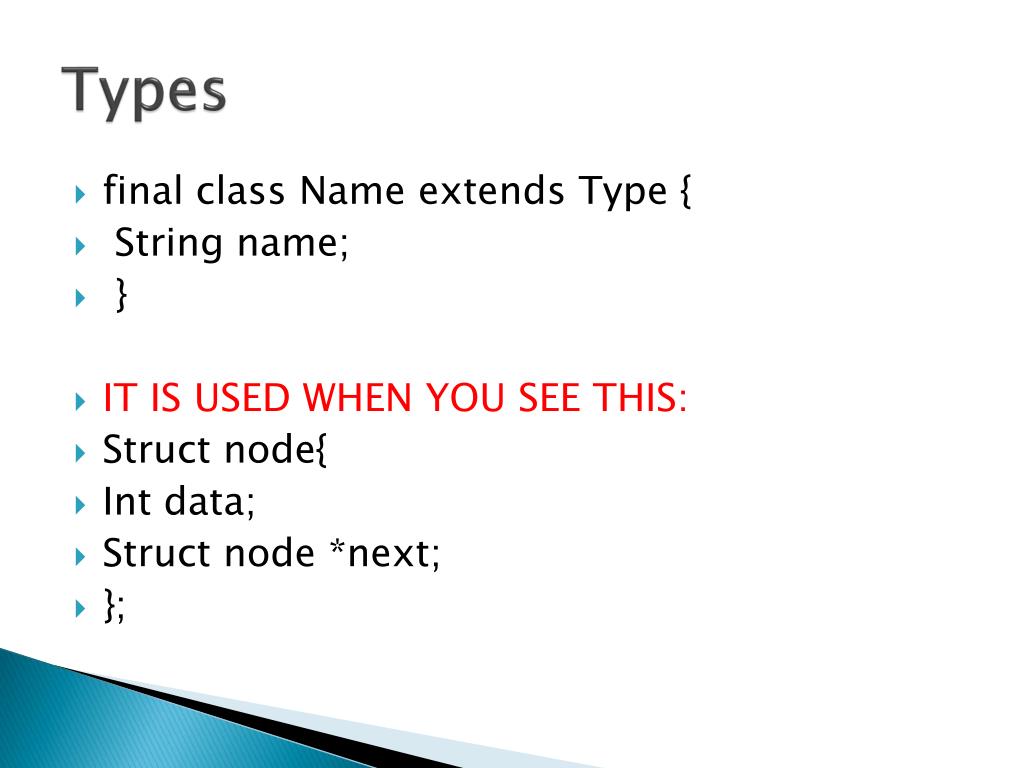 Types

final class Name extends Type {
String name;
}

IT IS USED WHEN YOU SEE THIS:
Struct node{
Int data;
Struct node *next;
};